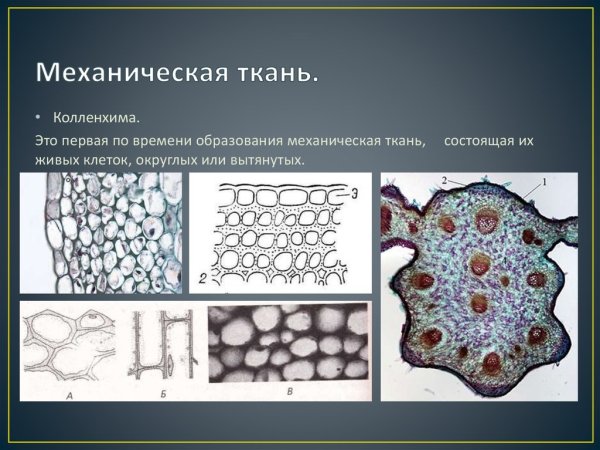 Механическая ткань.

• Колленхима.

Это первая по времени образования механическая ткань, состоящая их живых клеток, округлых или вытянутых.

Э

2

2

1

А

Б

В